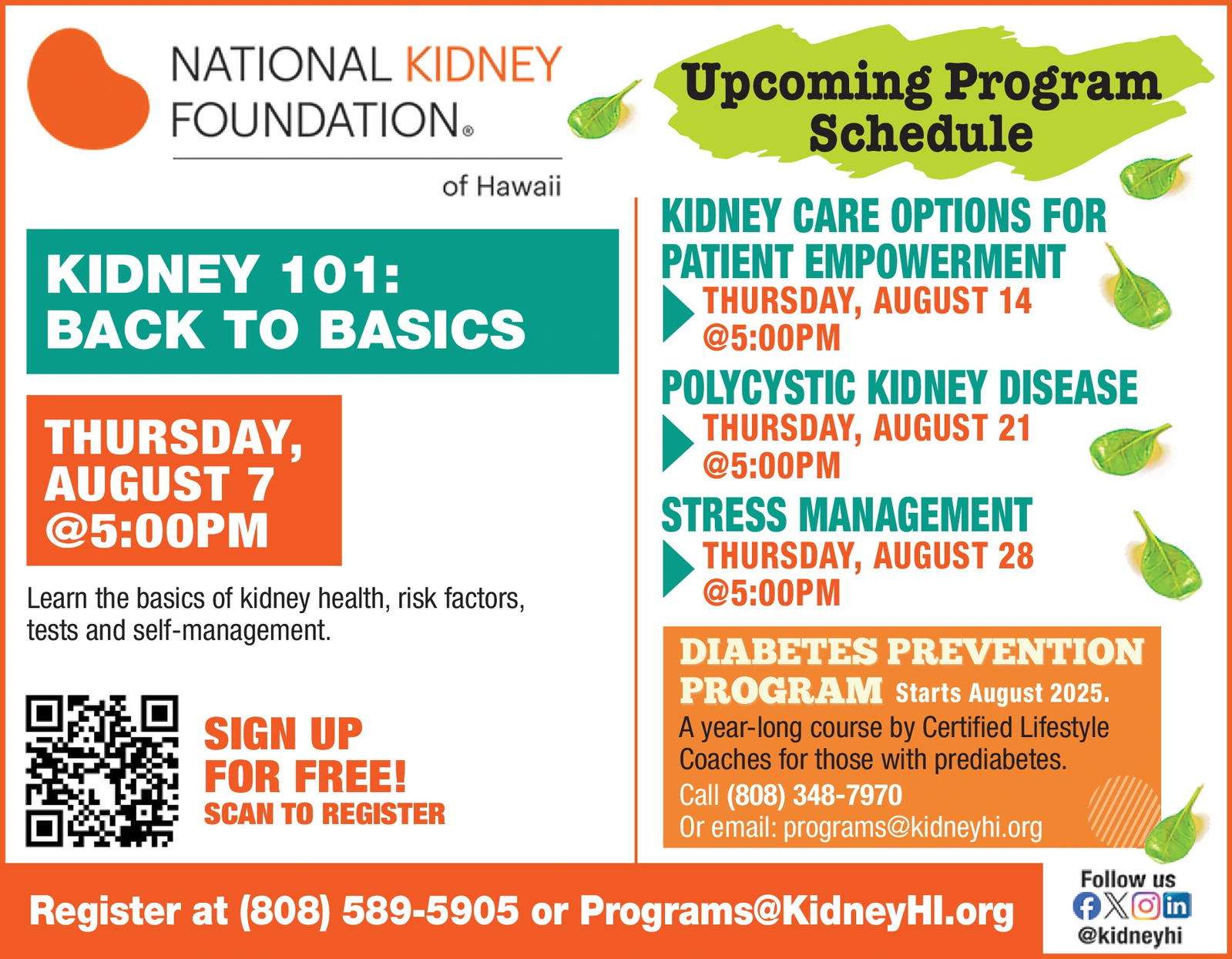 NATIONAL KIDNEY FOUNDATION®

of Hawaii

KIDNEY 101: BACK TO BASICS

THURSDAY, AUGUST 7 @5:00PM

Learn the basics of kidney health, risk factors, tests and self-management.

SIGN UP FOR FREE!
SCAN TO REGISTER

Upcoming Program Schedule

KIDNEY CARE OPTIONS FOR PATIENT EMPOWERMENT
THURSDAY, AUGUST 14 @5:00PM

POLYCYSTIC KIDNEY DISEASE
THURSDAY, AUGUST 21 @5:00PM

STRESS MANAGEMENT
THURSDAY, AUGUST 28 @5:00PM

DIABETES PREVENTION PROGRAM Starts August 2025.
A year-long course by Certified Lifestyle Coaches for those with prediabetes.
Call (808) 348-7970
Or email: programs@kidneyhi.org

Register at (808) 589-5905 or Programs@KidneyHI.org

Follow us
@kidneyhi